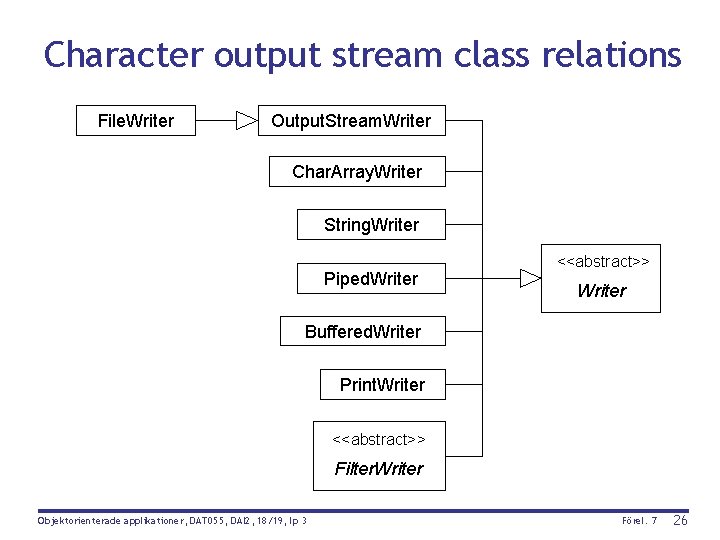 Character output stream class relations

FileWriter

OutputStreamWriter

CharArrayWriter

StringWriter

PipedWriter

BufferedWriter

PrintWriter

<<abstract>>
FilterWriter

<<abstract>>
Writer

Objektorienterade applikationer, DAT055, DAI2, 18/19, lp 3

Förel. 7 26